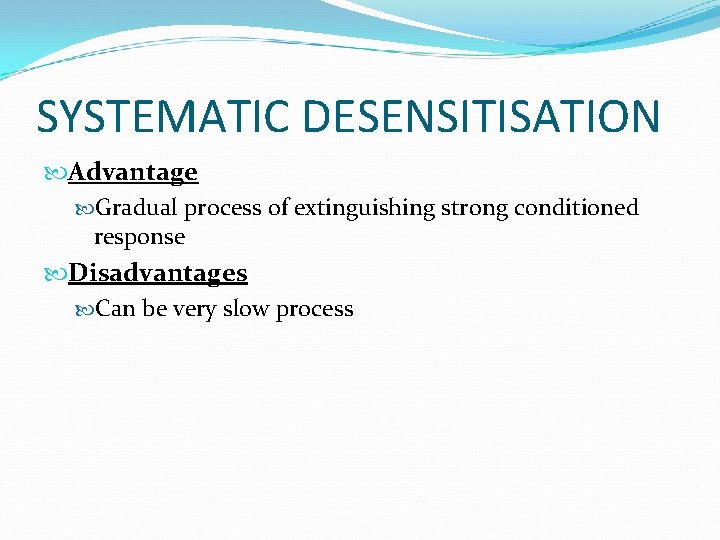 SYSTEMATIC DESENSITISATION

Advantage

Gradual process of extinguishing strong conditioned response

Disadvantages

Can be very slow process